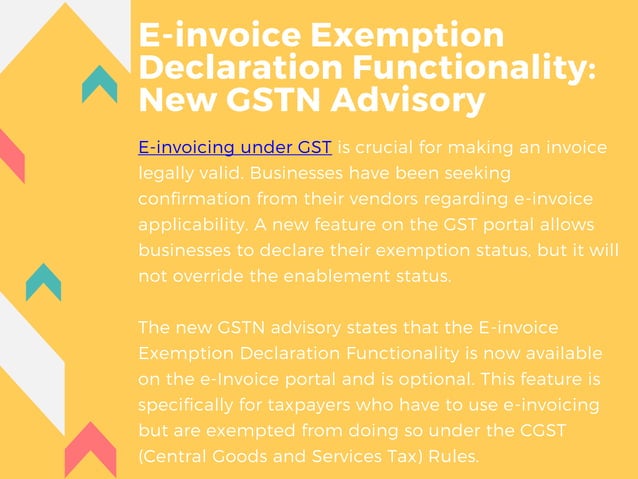 E-invoice Exemption Declaration Functionality: New GSTN Advisory

E-invoicing under GST is crucial for making an invoice legally valid. Businesses have been seeking confirmation from their vendors regarding e-invoice applicability. A new feature on the GST portal allows businesses to declare their exemption status, but it will not override the enablement status.

The new GSTN advisory states that the E-invoice Exemption Declaration Functionality is now available on the e-Invoice portal and is optional. This feature is specifically for taxpayers who have to use e-invoicing but are exempted from doing so under the CGST (Central Goods and Services Tax) Rules.